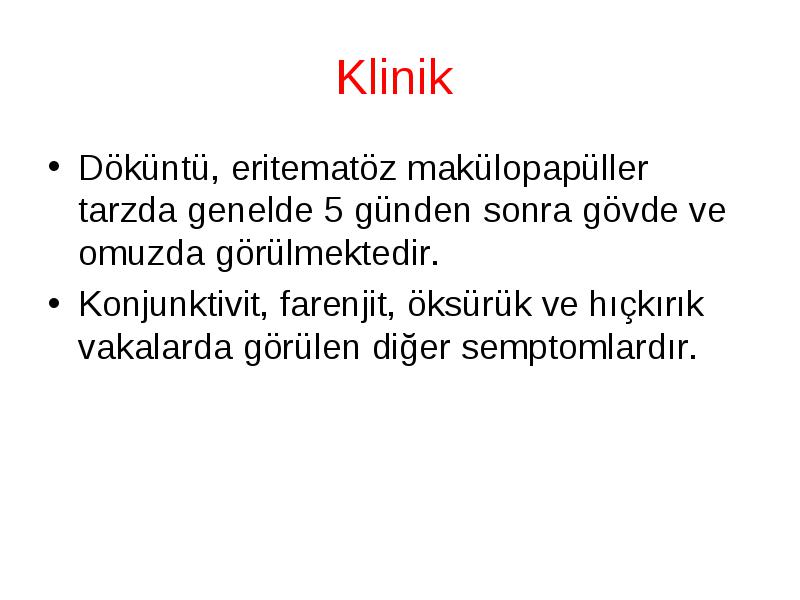 Klinik

• Döküntü, eritematöz makülopapüller tarzda genelde 5 günden sonra gövde ve omuzda görülmektedir.

• Konjunktivit, farenjit, öksürük ve hıçkırık vakalarda görülen diğer semptomlardır.